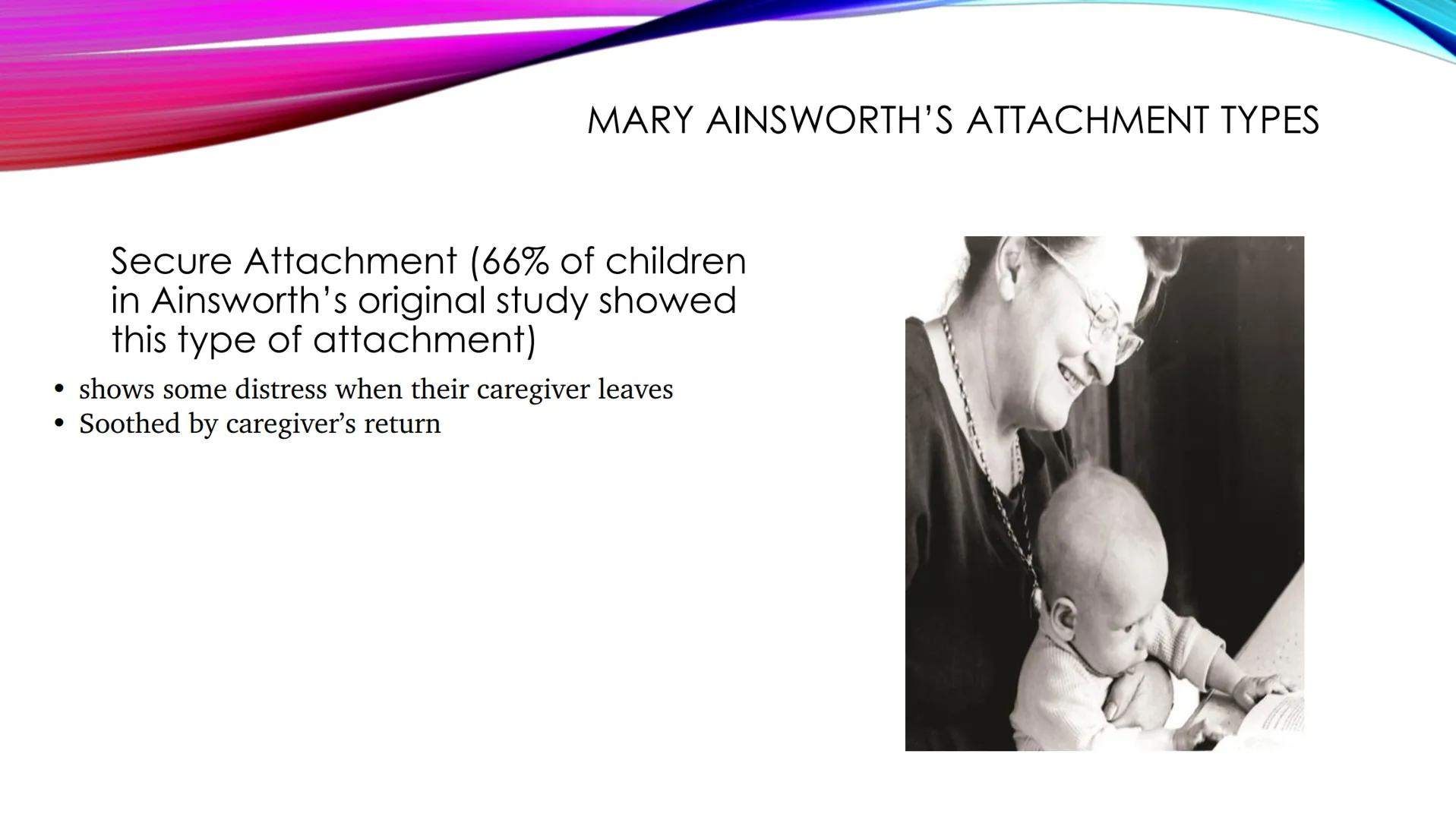 MARY AINSWORTH'S ATTACHMENT TYPES

Secure Attachment (66% of children in Ainsworth's original study showed this type of attachment)

• shows some distress when their caregiver leaves
• Soothed by caregiver's return